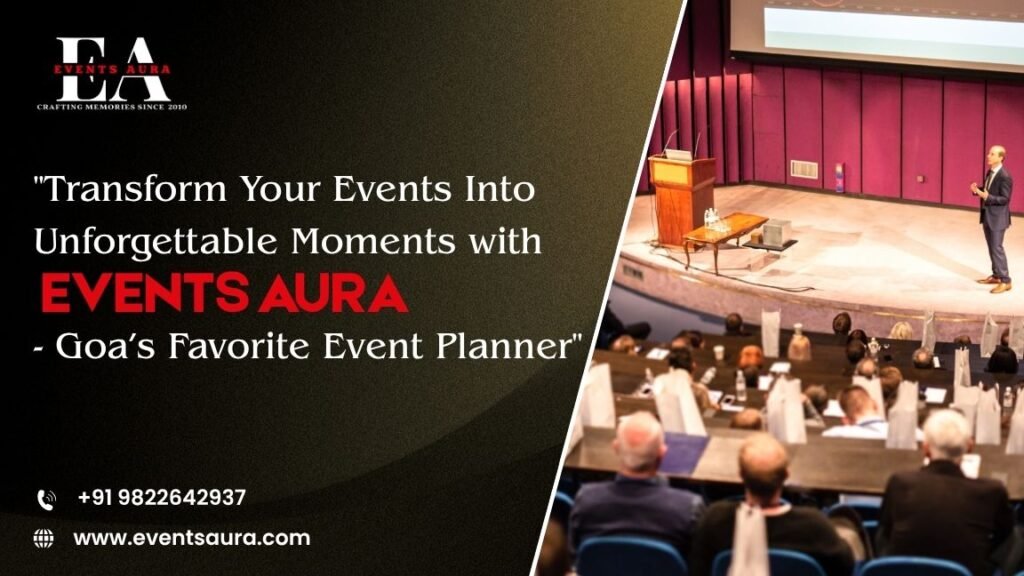 EA
EVENTS AURA
CRAFTING MEMORIES SINCE 2010

"Transform Your Events Into Unforgettable Moments with EVENTS AURA - Goa's Favorite Event Planner"

+91 9822642937

www.eventsaura.com